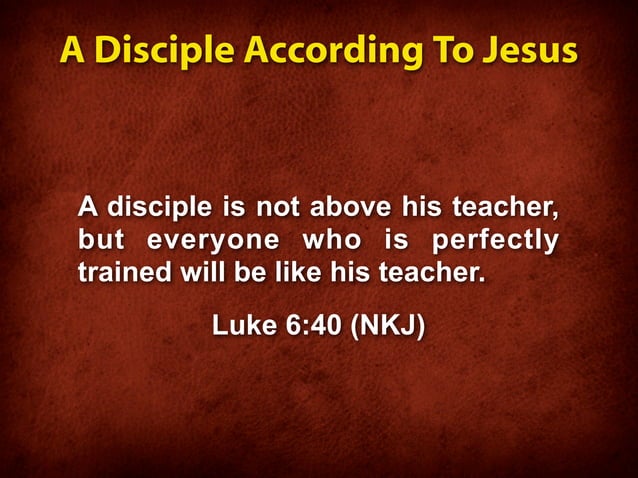 A Disciple According To Jesus

A disciple is not above his teacher, but everyone who is perfectly trained will be like his teacher.

Luke 6:40 (NKJ)